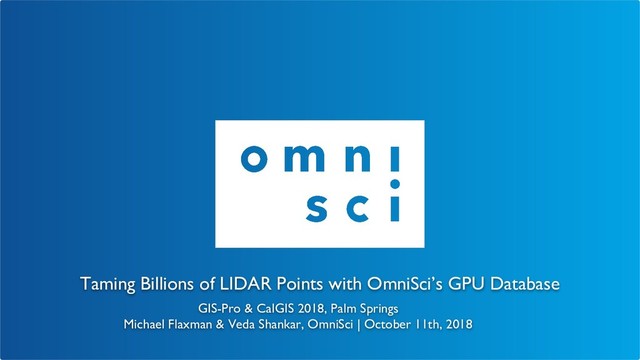 omni
sci

Taming Billions of LIDAR Points with OmniSci's GPU Database

GIS-Pro & CalGIS 2018, Palm Springs
Michael Flaxman & Veda Shankar, OmniSci | October 11th, 2018